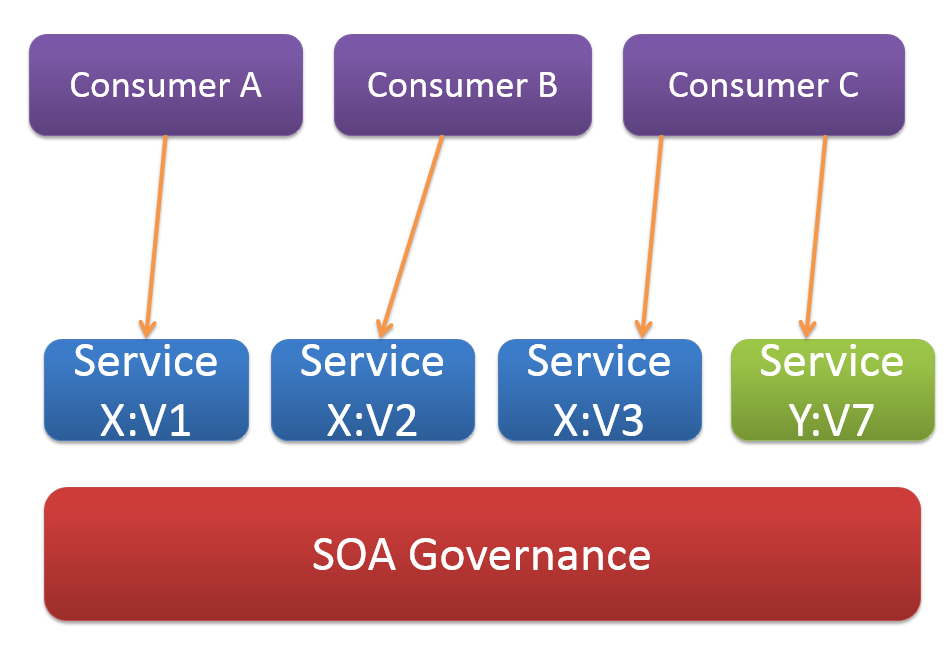 Consumer A

Consumer B

Consumer C

Service X:V1

Service X:V2

Service X:V3

Service Y:V7

SOA Governance